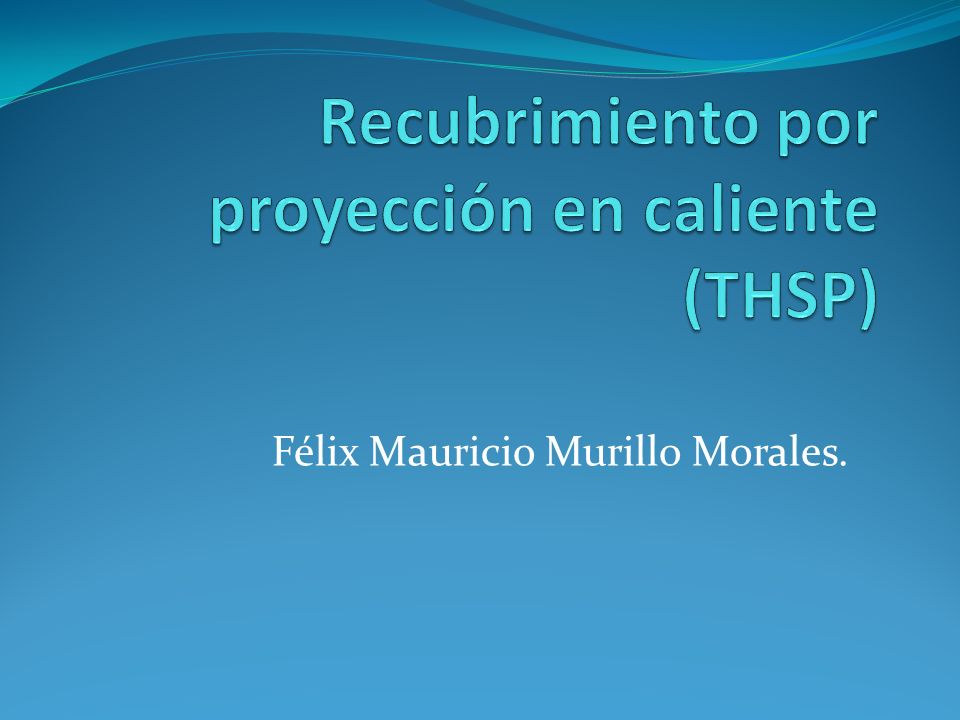 Recubrimiento por proyección en caliente (THSP)

Félix Mauricio Murillo Morales.